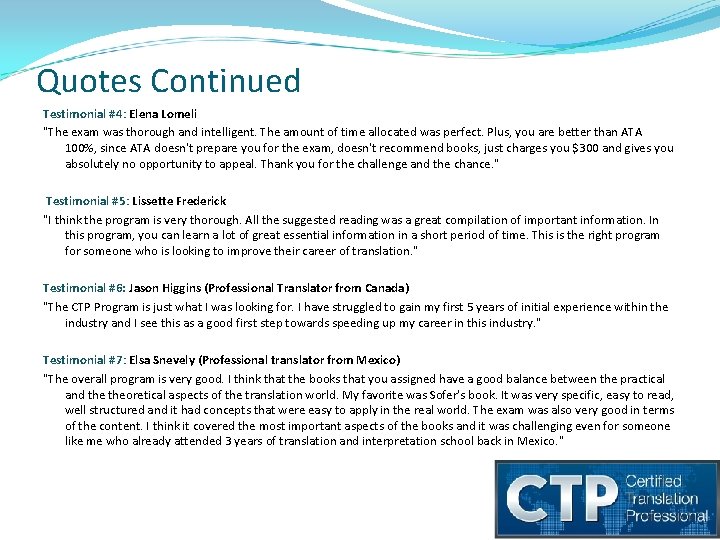 Quotes Continued

Testimonial #4: Elena Lomeli

"The exam was thorough and intelligent. The amount of time allocated was perfect. Plus, you are better than ATA 100%, since ATA doesn't prepare you for the exam, doesn't recommend books, just charges you $300 and gives you absolutely no opportunity to appeal. Thank you for the challenge and the chance."

Testimonial #5: Lissette Frederick

"I think the program is very thorough. All the suggested reading was a great compilation of important information. In this program, you can learn a lot of great essential information in a short period of time. This is the right program for someone who is looking to improve their career of translation."

Testimonial #6: Jason Higgins (Professional Translator from Canada)

"The CTP Program is just what I was looking for. I have struggled to gain my first 5 years of initial experience within the industry and I see this as a good first step towards speeding up my career in this industry."

Testimonial #7: Elsa Snevely (Professional translator from Mexico)

"The overall program is very good. I think that the books that you assigned have a good balance between the practical and the theoretical aspects of the translation world. My favorite was Sofer's book. It was very specific, easy to read, well structured and it had concepts that were easy to apply in the real world. The exam was also very good in terms of the content. I think it covered the most important aspects of the books and it was challenging even for someone like me who already attended 3 years of translation and interpretation school back in Mexico."

CTP Certified Translation Professional